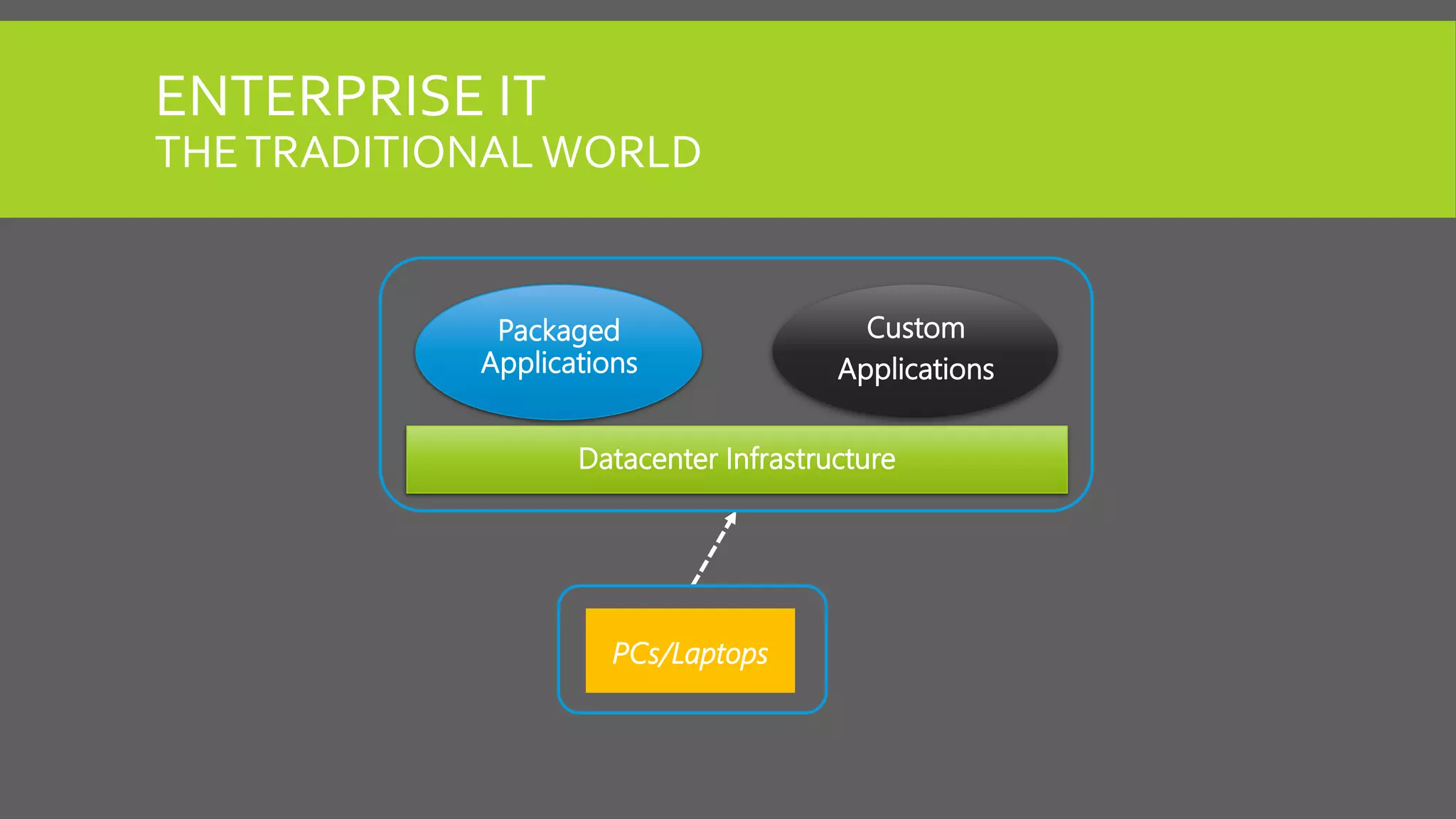 ENTERPRISE IT
THE TRADITIONAL WORLD

Packaged Applications

Custom Applications

Datacenter Infrastructure

PCs/Laptops